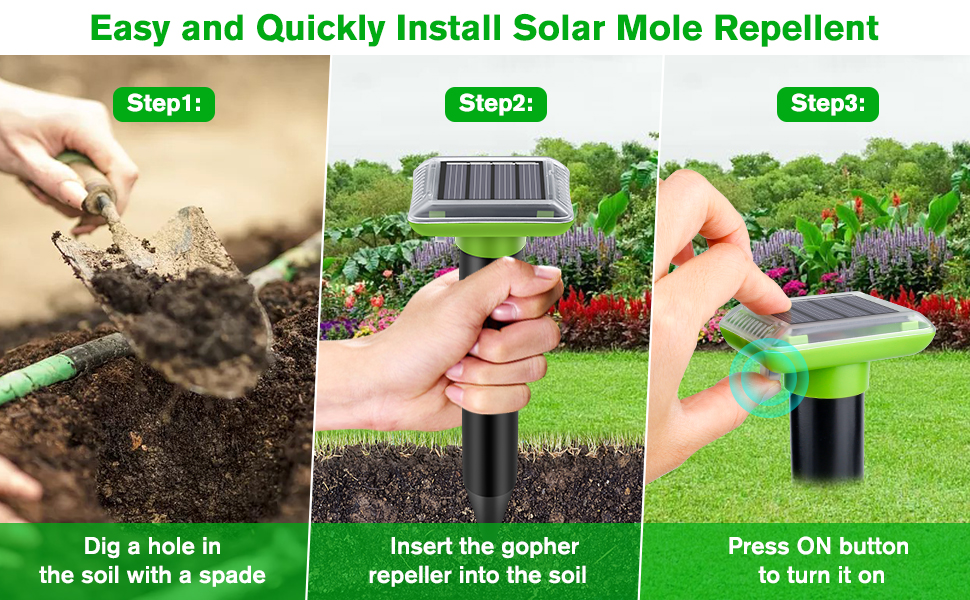 Easy and Quickly Install Solar Mole Repellent

Step1:

Dig a hole in the soil with a spade

Step2:

Insert the gopher repeller into the soil

Step3:

Press ON button to turn it on